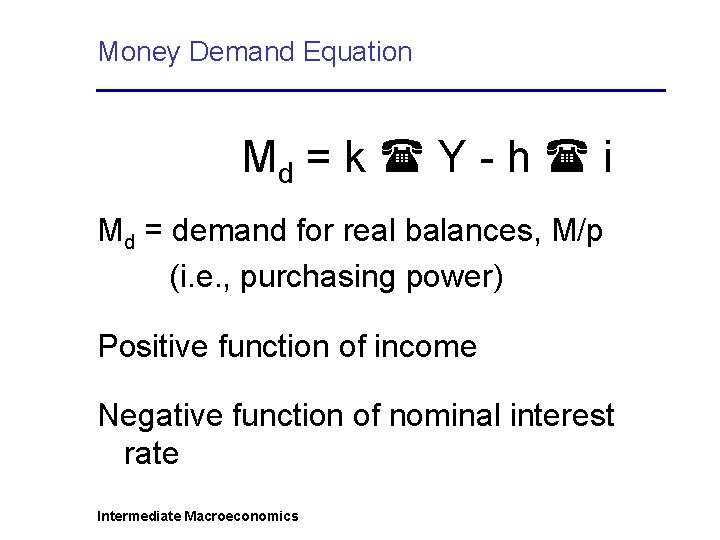 Money Demand Equation

$M_d = k$ ☎ $Y - h$ ☎ $i$

$M_d$ = demand for real balances, M/p
(i.e., purchasing power)

Positive function of income

Negative function of nominal interest rate

Intermediate Macroeconomics